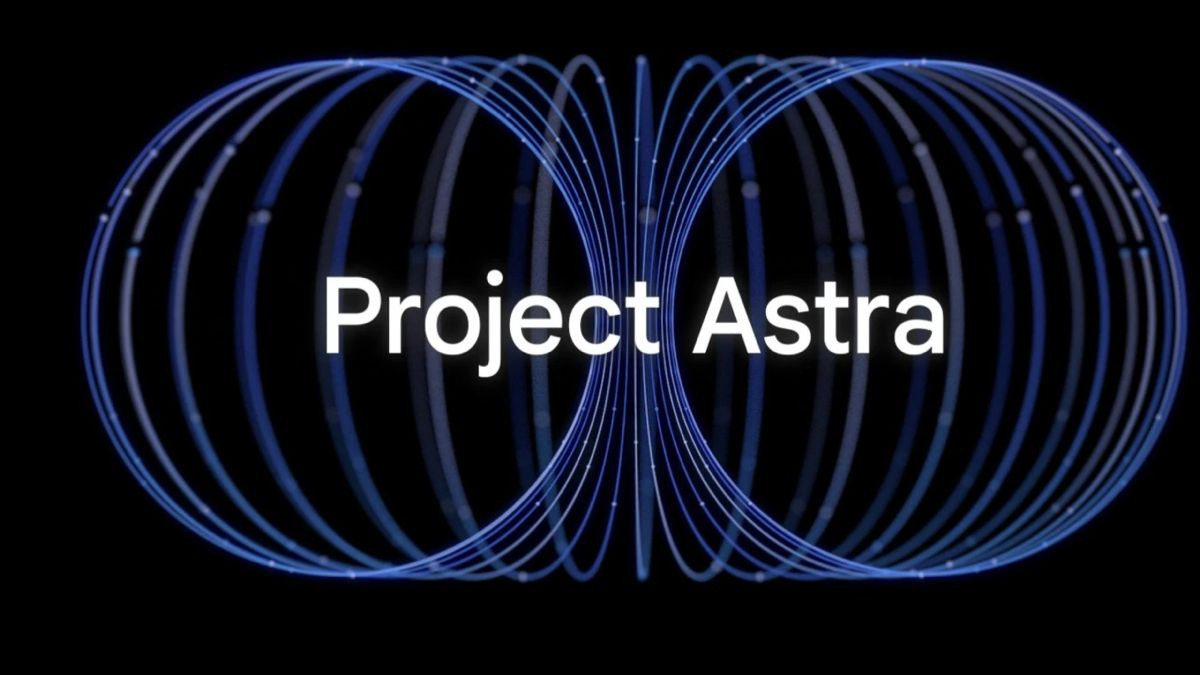 Project Astra